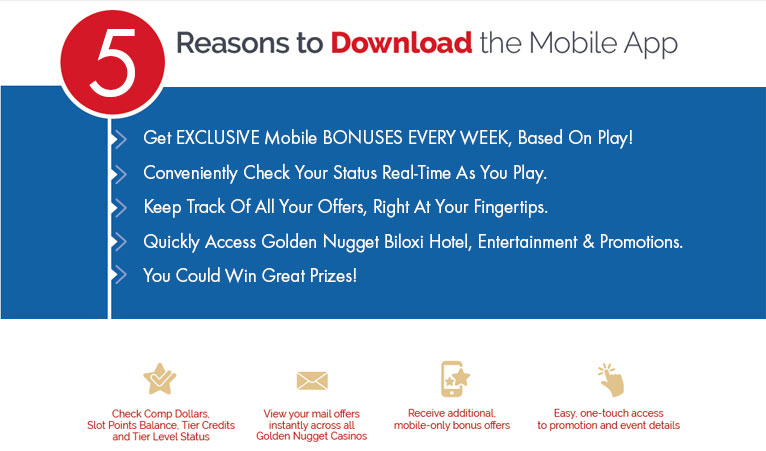 5 Reasons to Download the Mobile App

Get EXCLUSIVE Mobile BONUSES EVERY WEEK, Based On Play!

Conveniently Check Your Status Real-Time As You Play.

Keep Track Of All Your Offers, Right At Your Fingertips.

Quickly Access Golden Nugget Biloxi Hotel, Entertainment & Promotions.

You Could Win Great Prizes!

Check Comp Dollars, Slot Points Balance, Tier Credits and Tier Level Status

View your mail offers instantly across all Golden Nugget Casinos

Receive additional, mobile-only bonus offers

Easy, one-touch access to promotion and event details